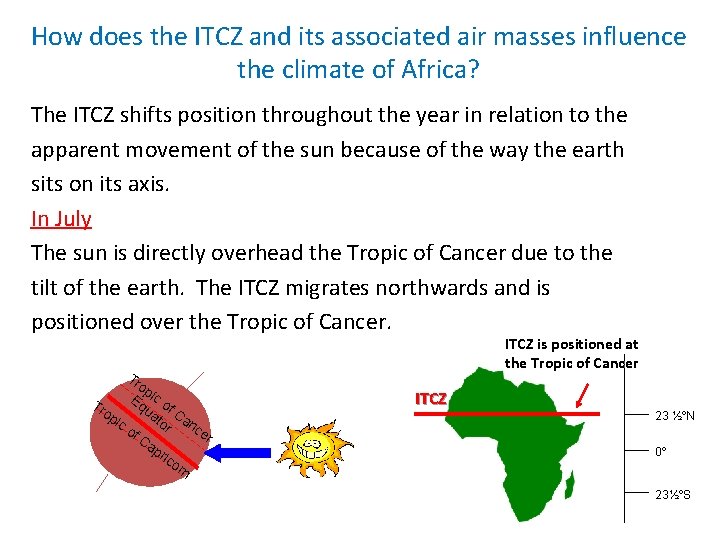 How does the ITCZ and its associated air masses influence the climate of Africa?

The ITCZ shifts position throughout the year in relation to the apparent movement of the sun because of the way the earth sits on its axis.

In July

The sun is directly overhead the Tropic of Cancer due to the tilt of the earth. The ITCZ migrates northwards and is positioned over the Tropic of Cancer.

Tropic of Cancer
Equator
Tropic of Capricorn

ITCZ is positioned at the Tropic of Cancer

ITCZ

23 ½°N
0°
23½°S